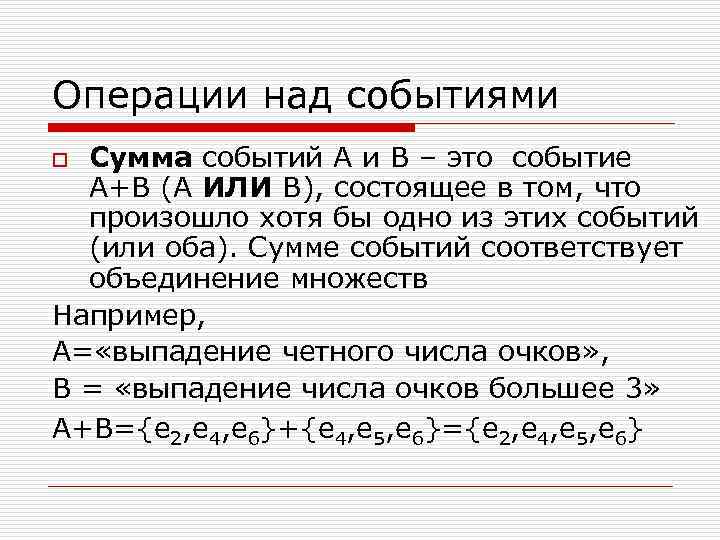 Операции над событиями

Сумма событий А и В – это событие А+В (А ИЛИ В), состоящее в том, что произошло хотя бы одно из этих событий (или оба). Сумме событий соответствует объединение множеств

Например,

А=«выпадение четного числа очков»,

В = «выпадение числа очков большее 3»

$A+B=\{e_2,e_4,e_6\}+\{e_4,e_5,e_6\}=\{e_2,e_4,e_5,e_6\}$